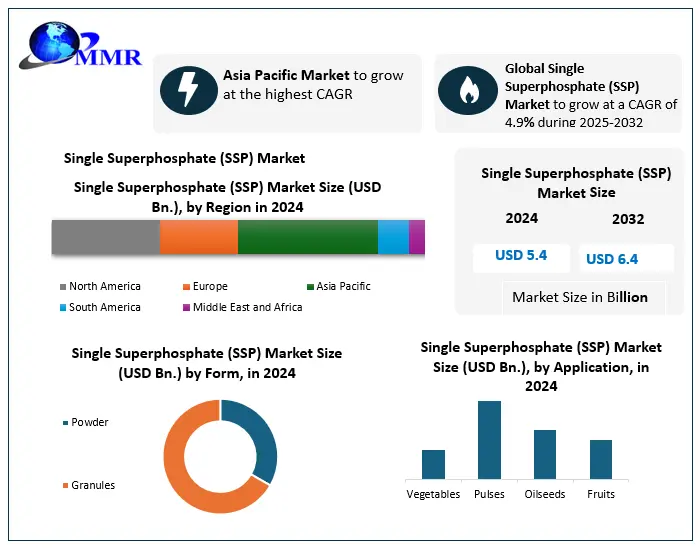 MMR

Asia Pacific Market to grow at the highest CAGR

Global Single Superphosphate (SSP) Market to grow at a CAGR of 4.9% during 2025-2032

Single Superphosphate (SSP) Market

Single Superphosphate (SSP) Market Size (USD Bn.), by Region in 2024

North America
Europe
Asia Pacific
South America
Middle East and Africa

Single Superphosphate (SSP) Market Size

2024
2032

USD 5.4
USD 6.4

Market Size in Billion

Single Superphosphate (SSP) Market Size (USD Bn.) by Form, in 2024

Powder
Granules

Single Superphosphate (SSP) Market Size (USD Bn.), by Application, in 2024

Vegetables
Pulses
Oilseeds
Fruits